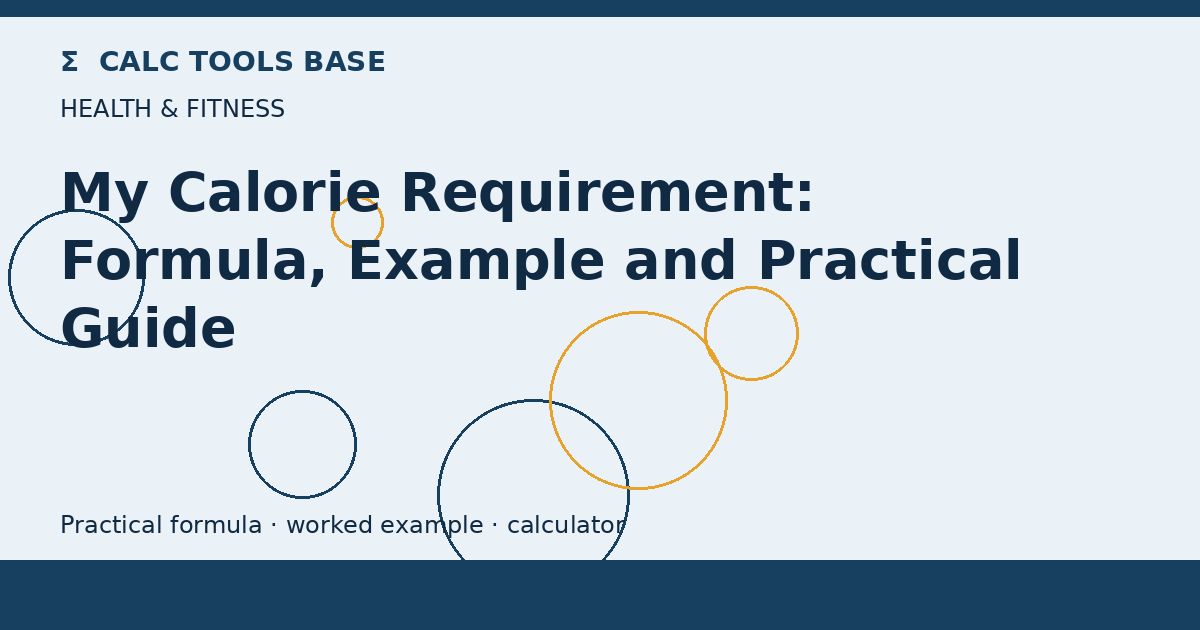 Σ CALC TOOLS BASE

HEALTH & FITNESS

My Calorie Requirement: Formula, Example and Practical Guide

Practical formula · worked example · calculator